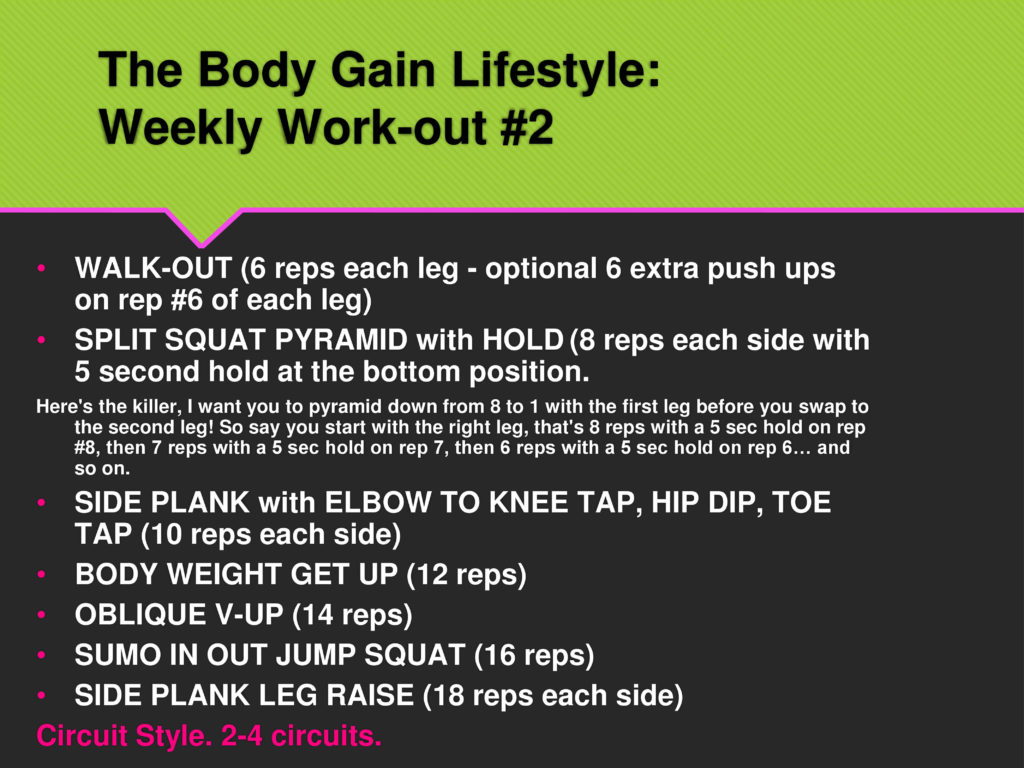 The Body Gain Lifestyle:
Weekly Work-out #2

• WALK-OUT (6 reps each leg - optional 6 extra push ups on rep #6 of each leg)
• SPLIT SQUAT PYRAMID with HOLD (8 reps each side with 5 second hold at the bottom position.

Here's the killer, I want you to pyramid down from 8 to 1 with the first leg before you swap to the second leg! So say you start with the right leg, that's 8 reps with a 5 sec hold on rep #8, then 7 reps with a 5 sec hold on rep 7, then 6 reps with a 5 sec hold on rep 6… and so on.

• SIDE PLANK with ELBOW TO KNEE TAP, HIP DIP, TOE TAP (10 reps each side)
• BODY WEIGHT GET UP (12 reps)
• OBLIQUE V-UP (14 reps)
• SUMO IN OUT JUMP SQUAT (16 reps)
• SIDE PLANK LEG RAISE (18 reps each side)

Circuit Style. 2-4 circuits.